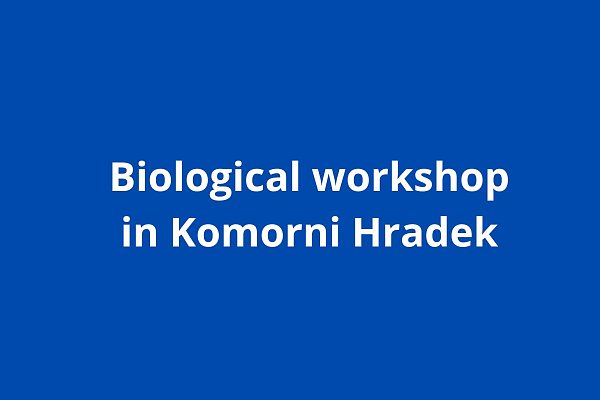 Biological workshop in Komorni Hradek